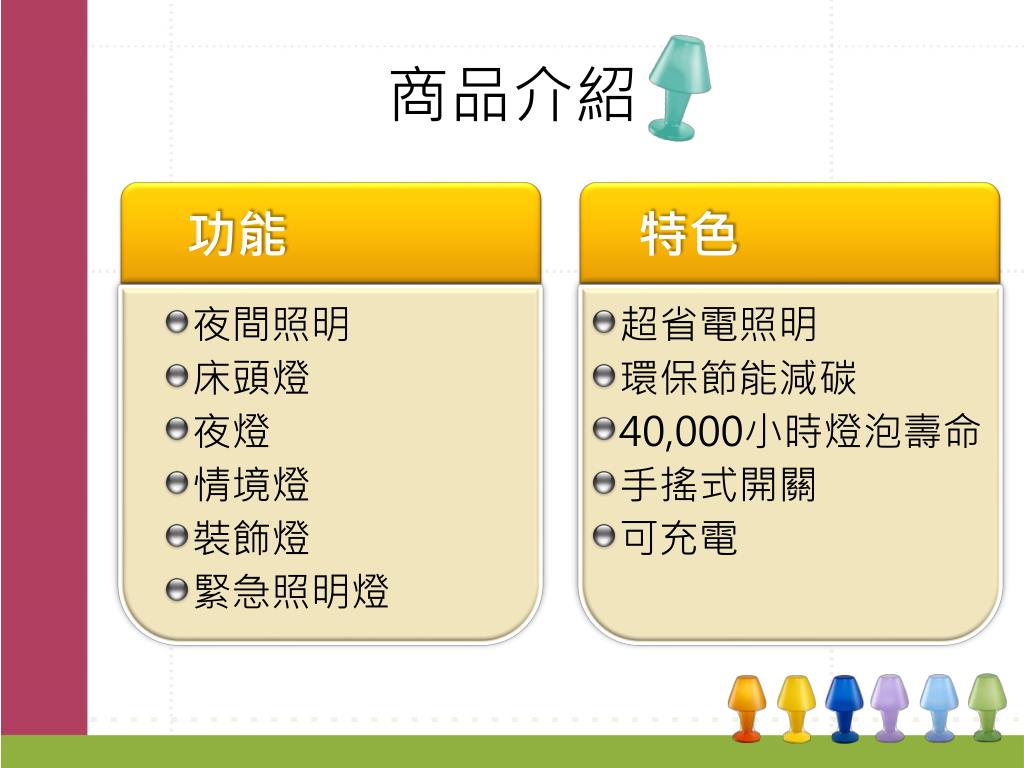 商品介紹

功能

夜間照明
床頭燈
夜燈
情境燈
裝飾燈
緊急照明燈

特色

超省電照明
環保節能減碳
40,000小時燈泡壽命
手搖式開關
可充電